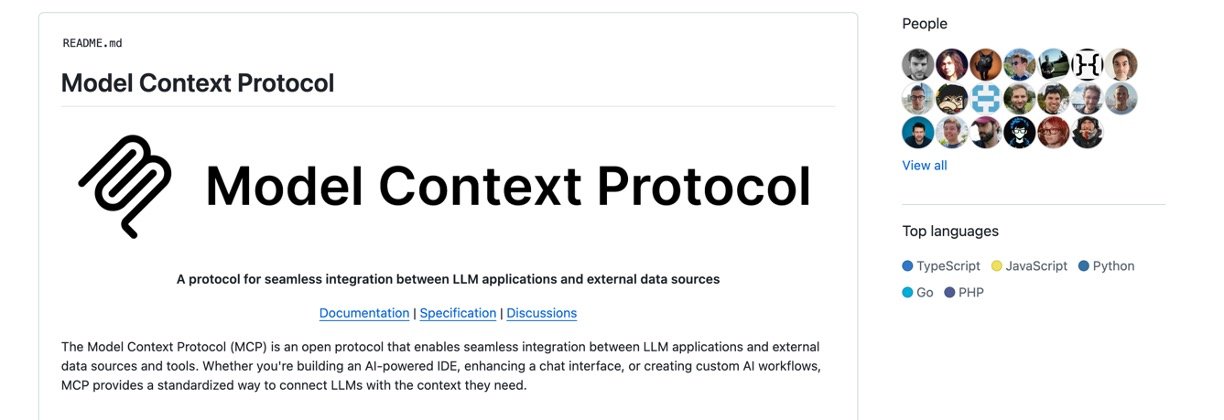 README.md

Model Context Protocol

Model Context Protocol

A protocol for seamless integration between LLM applications and external data sources

Documentation | Specification | Discussions

The Model Context Protocol (MCP) is an open protocol that enables seamless integration between LLM applications and external data sources and tools. Whether you're building an AI-powered IDE, enhancing a chat interface, or creating custom AI workflows, MCP provides a standardized way to connect LLMs with the context they need.

People

View all

Top languages

TypeScript JavaScript Python Go PHP